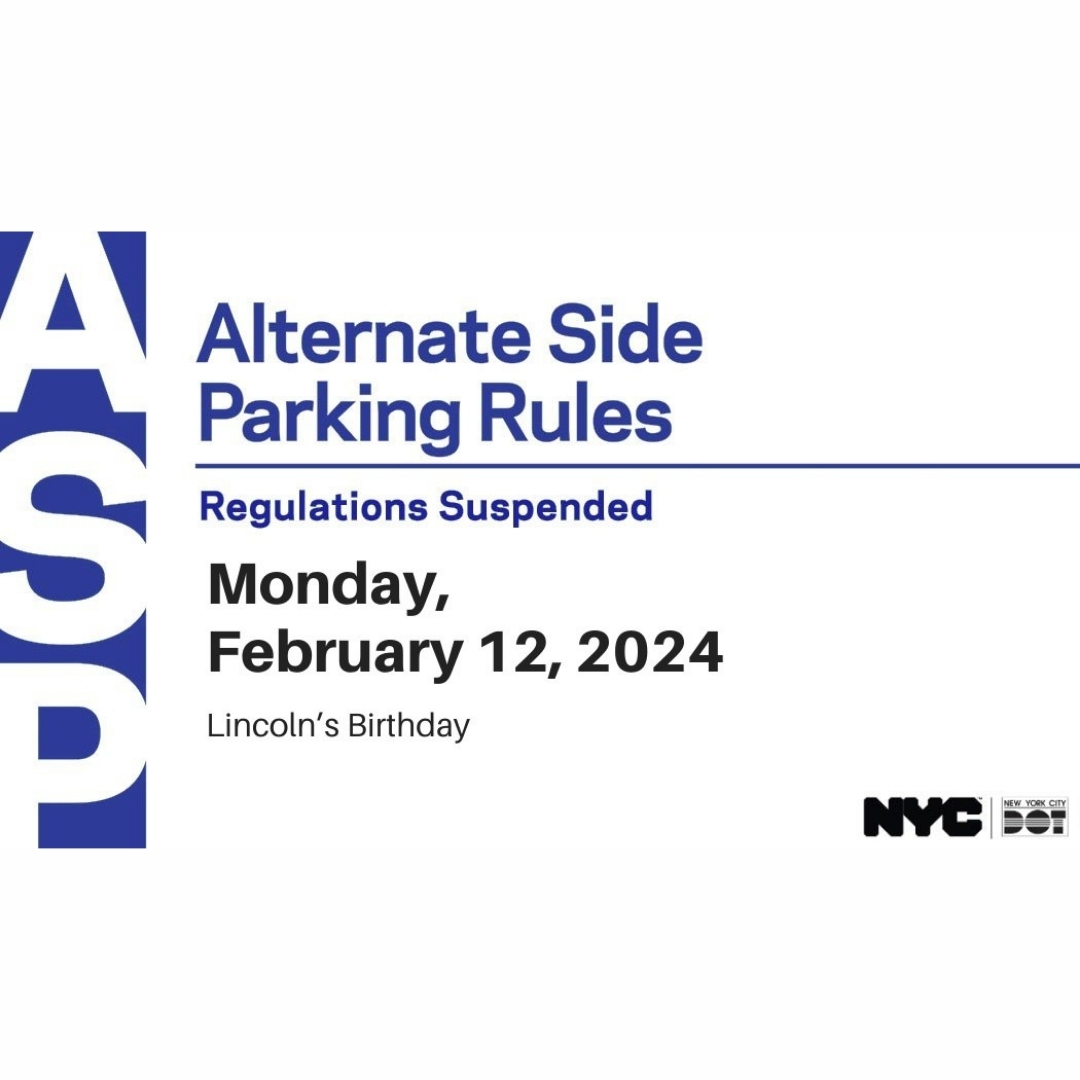 ASP

Alternate Side Parking Rules

Regulations Suspended

Monday, February 12, 2024

Lincoln's Birthday

NYC NEW YORK CITY DOT